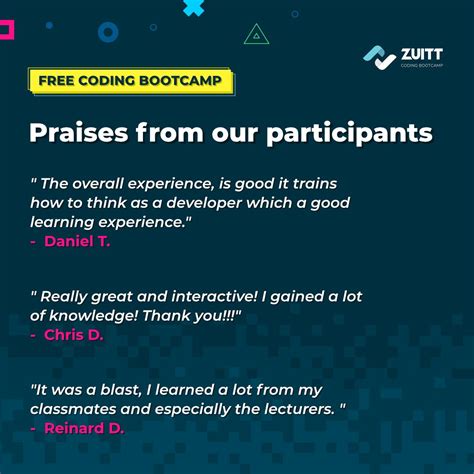 ZUITT
CODING BOOTCAMP

FREE CODING BOOTCAMP

Praises from our participants

" The overall experience, is good it trains how to think as a developer which a good learning experience."
- Daniel T.

" Really great and interactive! I gained a lot of knowledge! Thank you!!!"
- Chris D.

"It was a blast, I learned a lot from my classmates and especially the lecturers. "
- Reinard D.